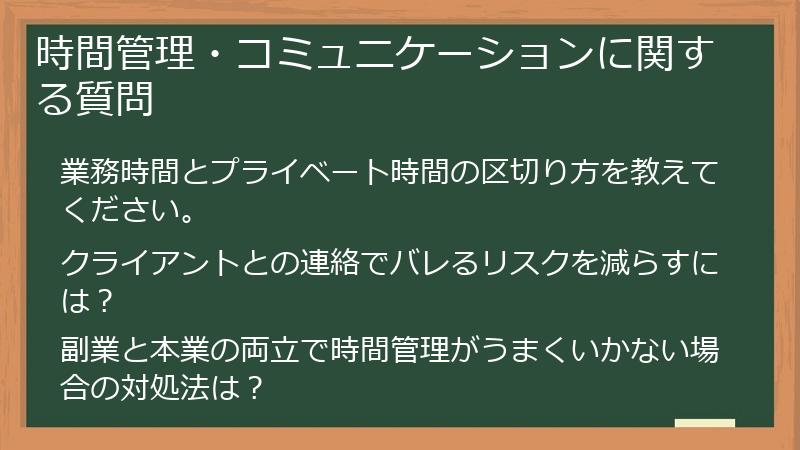 時間管理・コミュニケーションに関する質問

業務時間とプライベート時間の区切り方を教えてください。

クライアントとの連絡でバレるリスクを減らすには？

副業と本業の両立で時間管理がうまくいかない場合の対処法は？